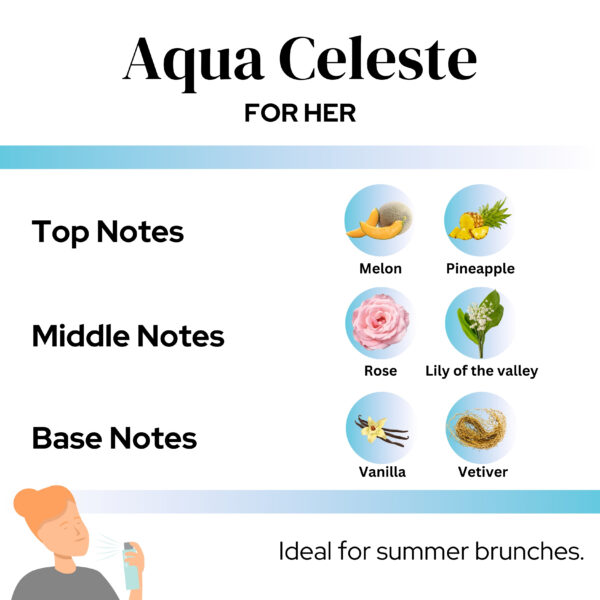 Aqua Celeste
FOR HER

Top Notes
Melon
Pineapple

Middle Notes
Rose
Lily of the valley

Base Notes
Vanilla
Vetiver

Ideal for summer brunches.